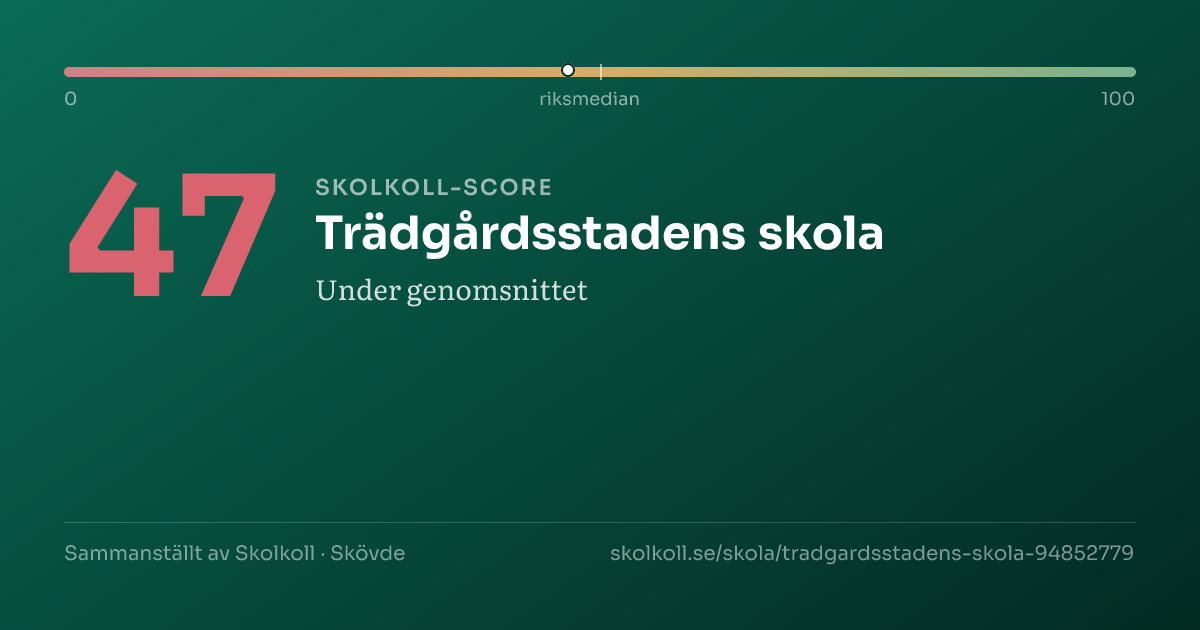 0
riksmedian
100

47

SKOLKOLL-SCORE

Trädgårdsstadens skola

Under genomsnittet

Sammanställt av Skolkoll · Skövde

skolkoll.se/skola/tradgardsstadens-skola-94852779